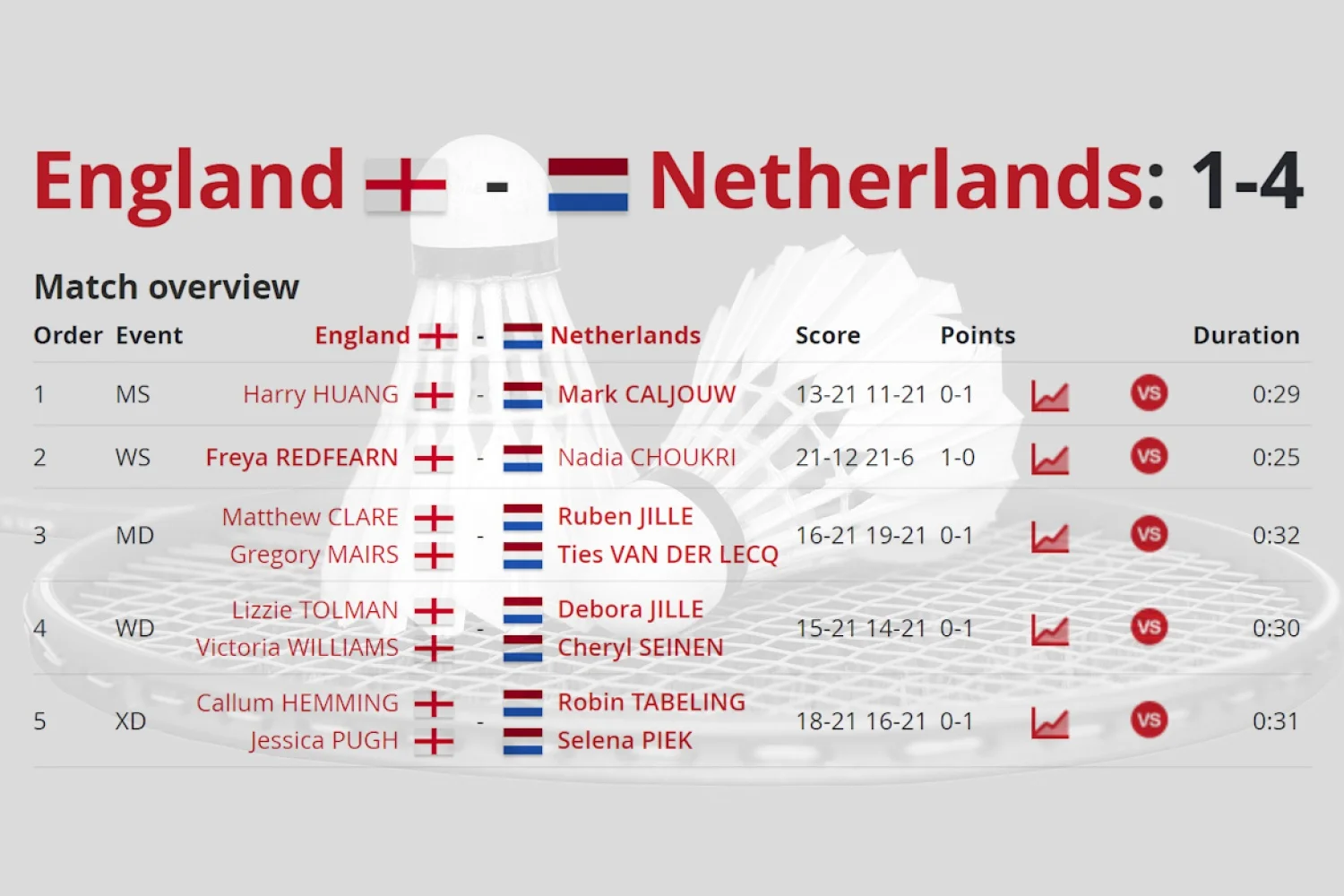 England - Netherlands: 1-4

Match overview

| Order | Event | England | - | Netherlands | Score | Points | | | Duration |
|---|---|---|---|---|---|---|---|---|---|
| 1 | MS | Harry HUANG | - | Mark CALJOUW | 13-21 11-21 | 0-1 | | VS | 0:29 |
| 2 | WS | Freya REDFEARN | - | Nadia CHOUKRI | 21-12 21-6 | 1-0 | | VS | 0:25 |
| 3 | MD | Matthew CLARE Gregory MAIRS | - | Ruben JILLE Ties VAN DER LECQ | 16-21 19-21 | 0-1 | | VS | 0:32 |
| 4 | WD | Lizzie TOLMAN Victoria WILLIAMS | - | Debora JILLE Cheryl SEINEN | 15-21 14-21 | 0-1 | | VS | 0:30 |
| 5 | XD | Callum HEMMING Jessica PUGH | - | Robin TABELING Selena PIEK | 18-21 16-21 | 0-1 | | VS | 0:31 |